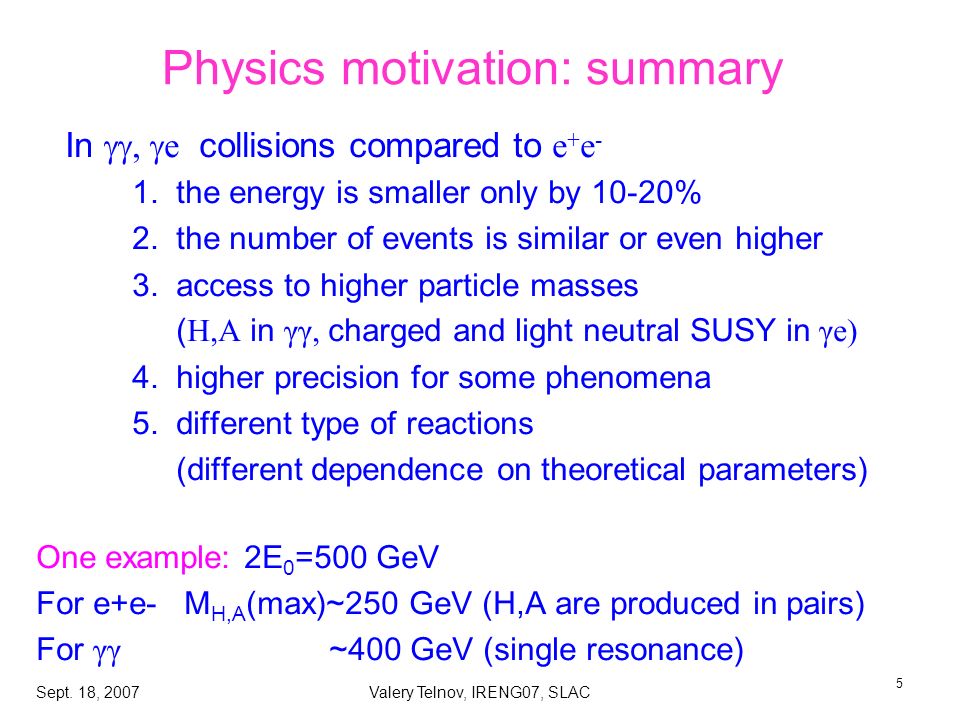 Physics motivation: summary

In $\gamma\gamma$, $\gamma e$ collisions compared to $e^+e^-$

1. the energy is smaller only by 10-20%
2. the number of events is similar or even higher
3. access to higher particle masses ($H,A$ in $\gamma\gamma$, charged and light neutral SUSY in $\gamma e$)
4. higher precision for some phenomena
5. different type of reactions (different dependence on theoretical parameters)

One example: $2E_0$=500 GeV
For e+e- $M_{H,A}$(max)~250 GeV (H,A are produced in pairs)
For $\gamma\gamma$ ~400 GeV (single resonance)

Sept. 18, 2007 Valery Telnov, IRENG07, SLAC 5